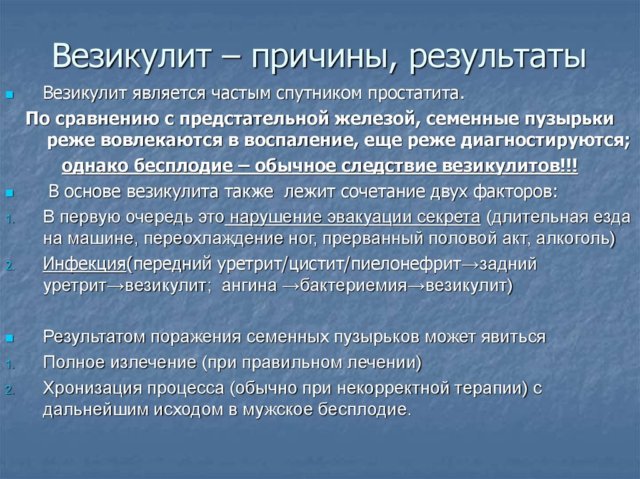 Везикулит – причины, результаты

Везикулит является частым спутником простатита.

По сравнению с предстательной железой, семенные пузырьки реже вовлекаются в воспаление, еще реже диагностируются; однако бесплодие – обычное следствие везикулитов!!!

В основе везикулита также лежит сочетание двух факторов:

1. В первую очередь это нарушение эвакуации секрета (длительная езда на машине, переохлаждение ног, прерванный половой акт, алкоголь)
2. Инфекция(передний уретрит/цистит/пиелонефрит→задний уретрит→везикулит; ангина →бактериемия→везикулит)

Результатом поражения семенных пузырьков может явиться

1. Полное излечение (при правильном лечении)
2. Хронизация процесса (обычно при некорректной терапии) с дальнейшим исходом в мужское бесплодие.